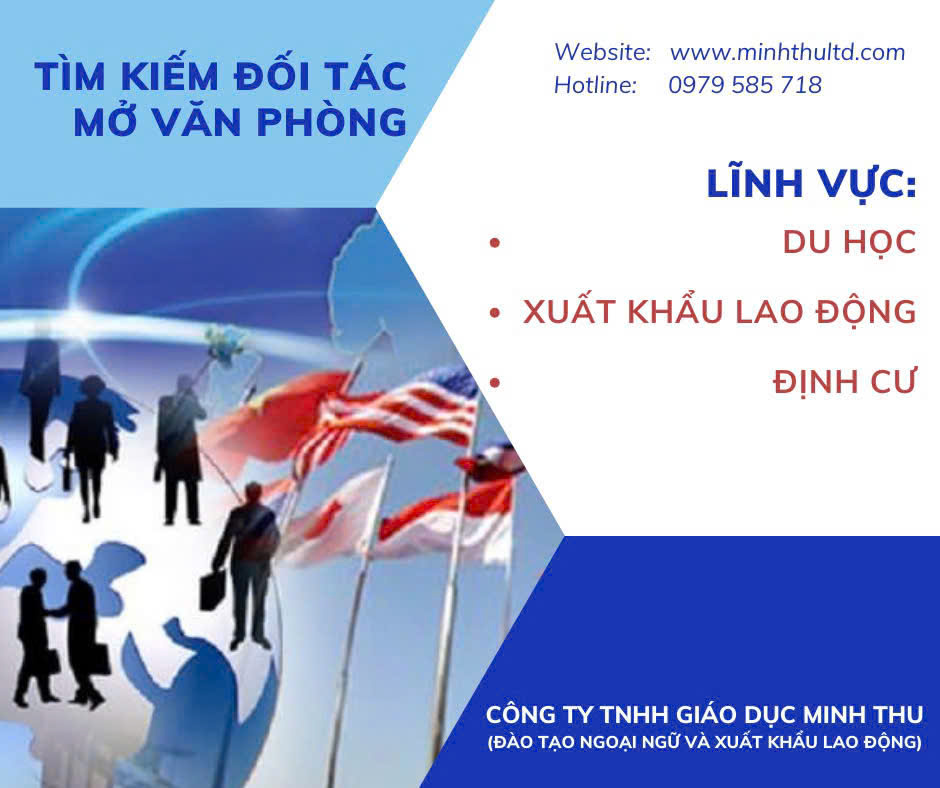 TÌM KIẾM ĐỐI TÁC MỞ VĂN PHÒNG

Website: www.minhthultd.com
Hotline: 0979 585 718

LĨNH VỰC:
• DU HỌC
• XUẤT KHẨU LAO ĐỘNG
• ĐỊNH CƯ

CÔNG TY TNHH GIÁO DỤC MINH THU
(ĐÀO TẠO NGOẠI NGỮ VÀ XUẤT KHẨU LAO ĐỘNG)